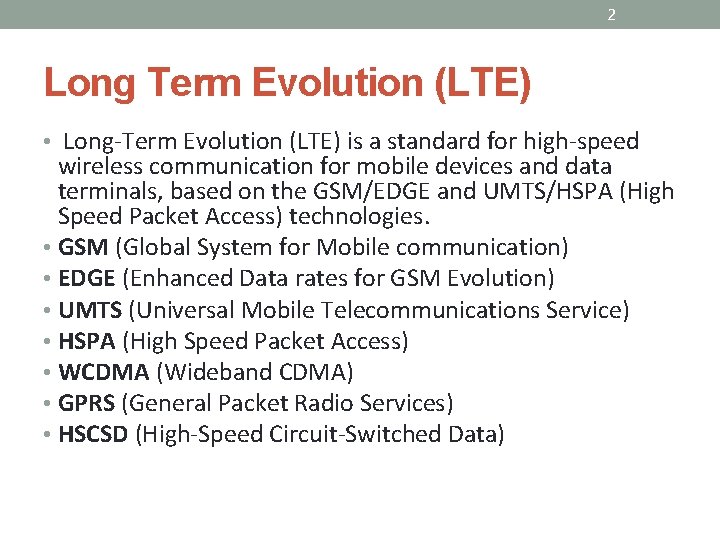 2

Long Term Evolution (LTE)

• Long-Term Evolution (LTE) is a standard for high-speed wireless communication for mobile devices and data terminals, based on the GSM/EDGE and UMTS/HSPA (High Speed Packet Access) technologies.
• GSM (Global System for Mobile communication)
• EDGE (Enhanced Data rates for GSM Evolution)
• UMTS (Universal Mobile Telecommunications Service)
• HSPA (High Speed Packet Access)
• WCDMA (Wideband CDMA)
• GPRS (General Packet Radio Services)
• HSCSD (High-Speed Circuit-Switched Data)